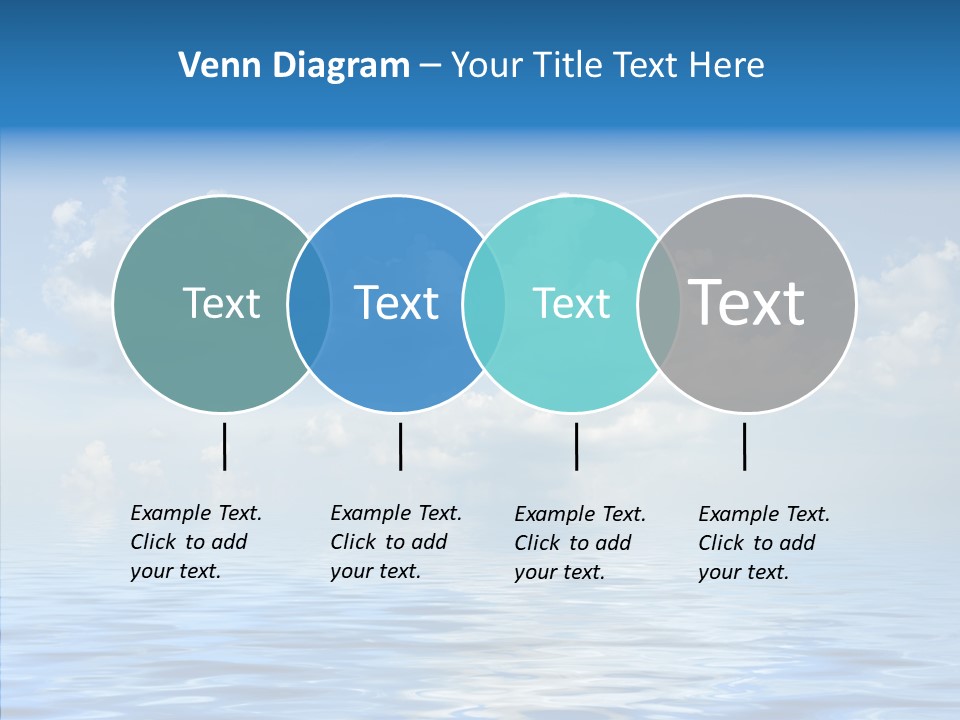 Venn Diagram – Your Title Text Here

Text

Text

Text

Text

Example Text. Click to add your text.

Example Text. Click to add your text.

Example Text. Click to add your text.

Example Text. Click to add your text.